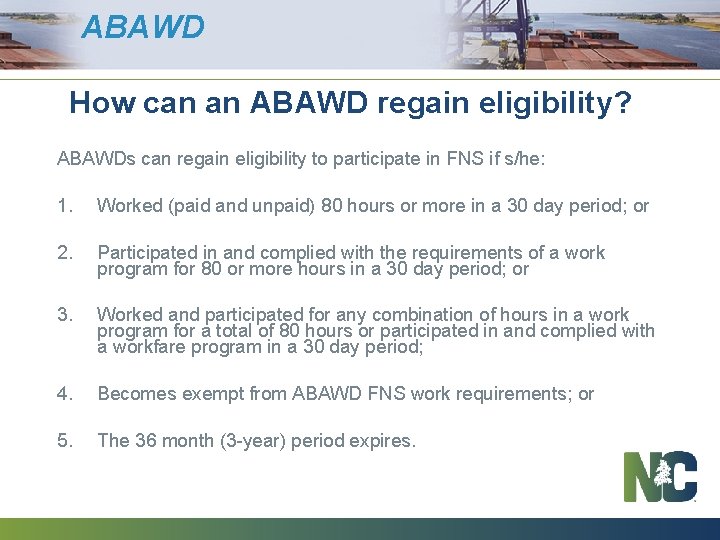 ABAWD

How can an ABAWD regain eligibility?

ABAWDs can regain eligibility to participate in FNS if s/he:

1. Worked (paid and unpaid) 80 hours or more in a 30 day period; or

2. Participated in and complied with the requirements of a work program for 80 or more hours in a 30 day period; or

3. Worked and participated for any combination of hours in a work program for a total of 80 hours or participated in and complied with a workfare program in a 30 day period;

4. Becomes exempt from ABAWD FNS work requirements; or

5. The 36 month (3-year) period expires.

NC